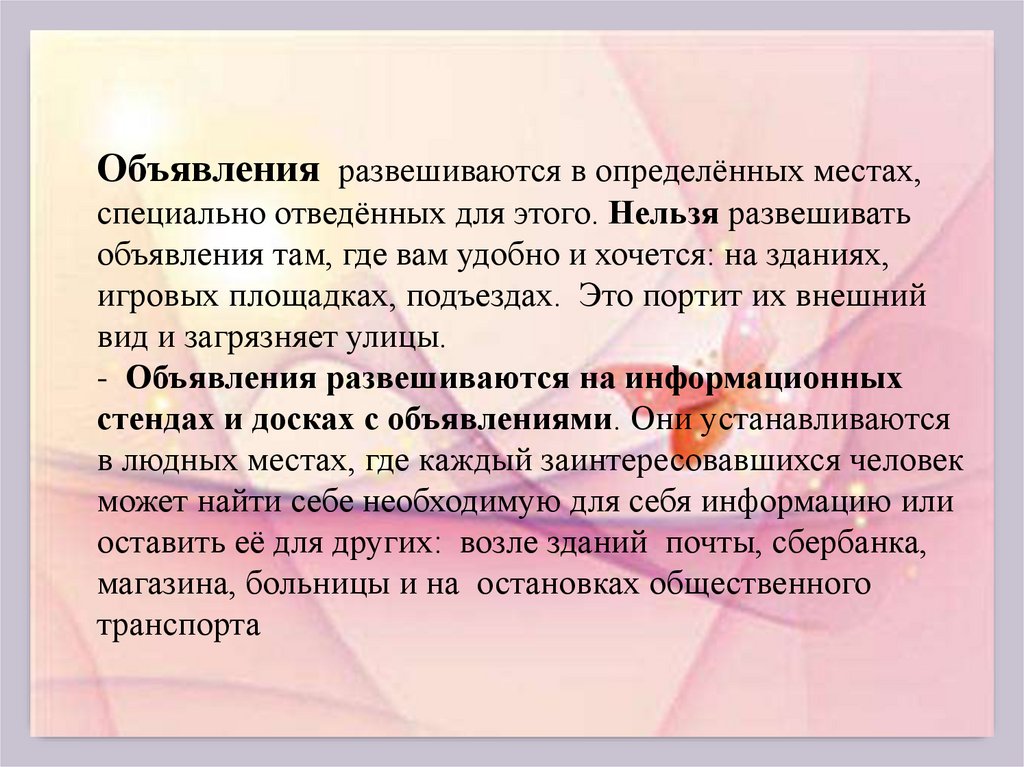 Объявления развешиваются в определённых местах, специально отведённых для этого. Нельзя развешивать объявления там, где вам удобно и хочется: на зданиях, игровых площадках, подъездах. Это портит их внешний вид и загрязняет улицы.
- Объявления развешиваются на информационных стендах и досках с объявлениями. Они устанавливаются в людных местах, где каждый заинтересовавшихся человек может найти себе необходимую для себя информацию или оставить её для других: возле зданий почты, сбербанка, магазина, больницы и на остановках общественного транспорта